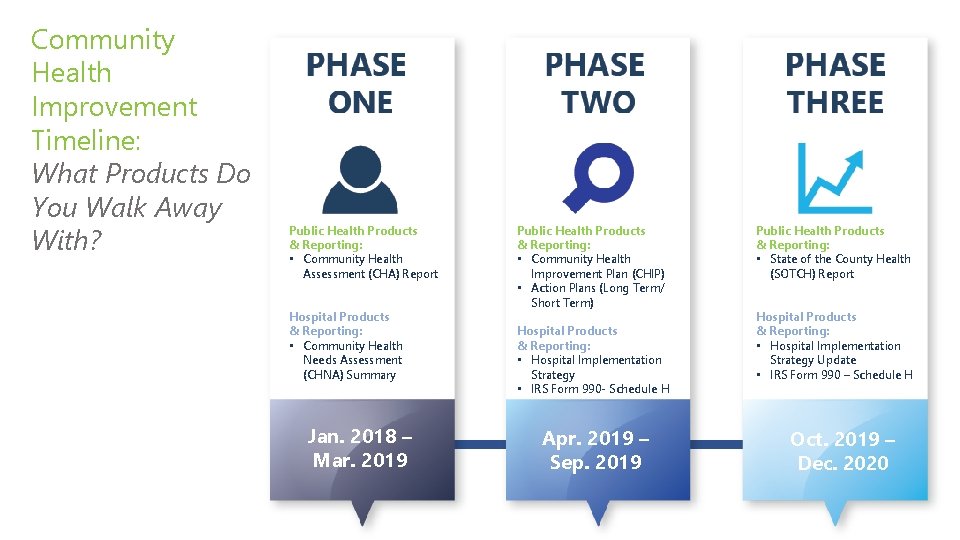 Community Health Improvement Timeline:
What Products Do You Walk Away With?

PHASE ONE

Public Health Products & Reporting:
• Community Health Assessment (CHA) Report

Hospital Products & Reporting:
• Community Health Needs Assessment (CHNA) Summary

Jan. 2018 – Mar. 2019

PHASE TWO

Public Health Products & Reporting:
• Community Health Improvement Plan (CHIP)
• Action Plans (Long Term/ Short Term)

Hospital Products & Reporting:
• Hospital Implementation Strategy
• IRS Form 990- Schedule H

Apr. 2019 – Sep. 2019

PHASE THREE

Public Health Products & Reporting:
• State of the County Health (SOTCH) Report

Hospital Products & Reporting:
• Hospital Implementation Strategy Update
• IRS Form 990 – Schedule H

Oct. 2019 – Dec. 2020